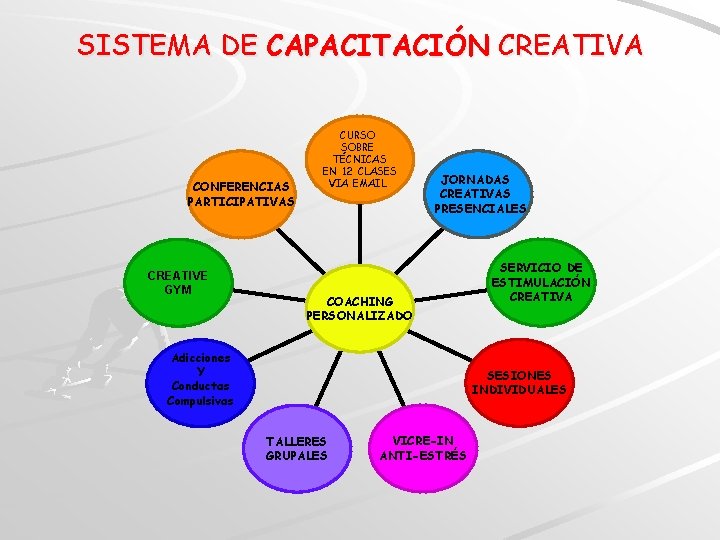 SISTEMA DE CAPACITACIÓN CREATIVA

CURSO SOBRE TÉCNICAS EN 12 CLASES VIA EMAIL

JORNADAS CREATIVAS PRESENCIALES

SERVICIO DE ESTIMULACIÓN CREATIVA

SESIONES INDIVIDUALES

VICRE-IN ANTI-ESTRÉS

TALLERES GRUPALES

Adicciones Y Conductas Compulsivas

CREATIVE GYM

CONFERENCIAS PARTICIPATIVAS

COACHING PERSONALIZADO